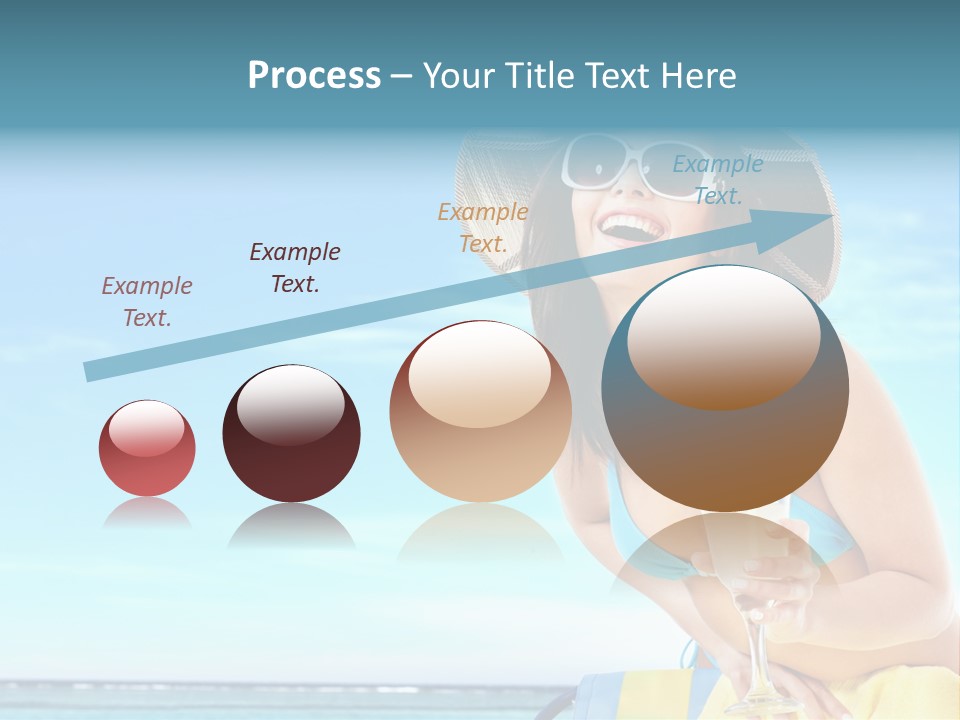 Process – Your Title Text Here

Example Text.

Example Text.

Example Text.

Example Text.